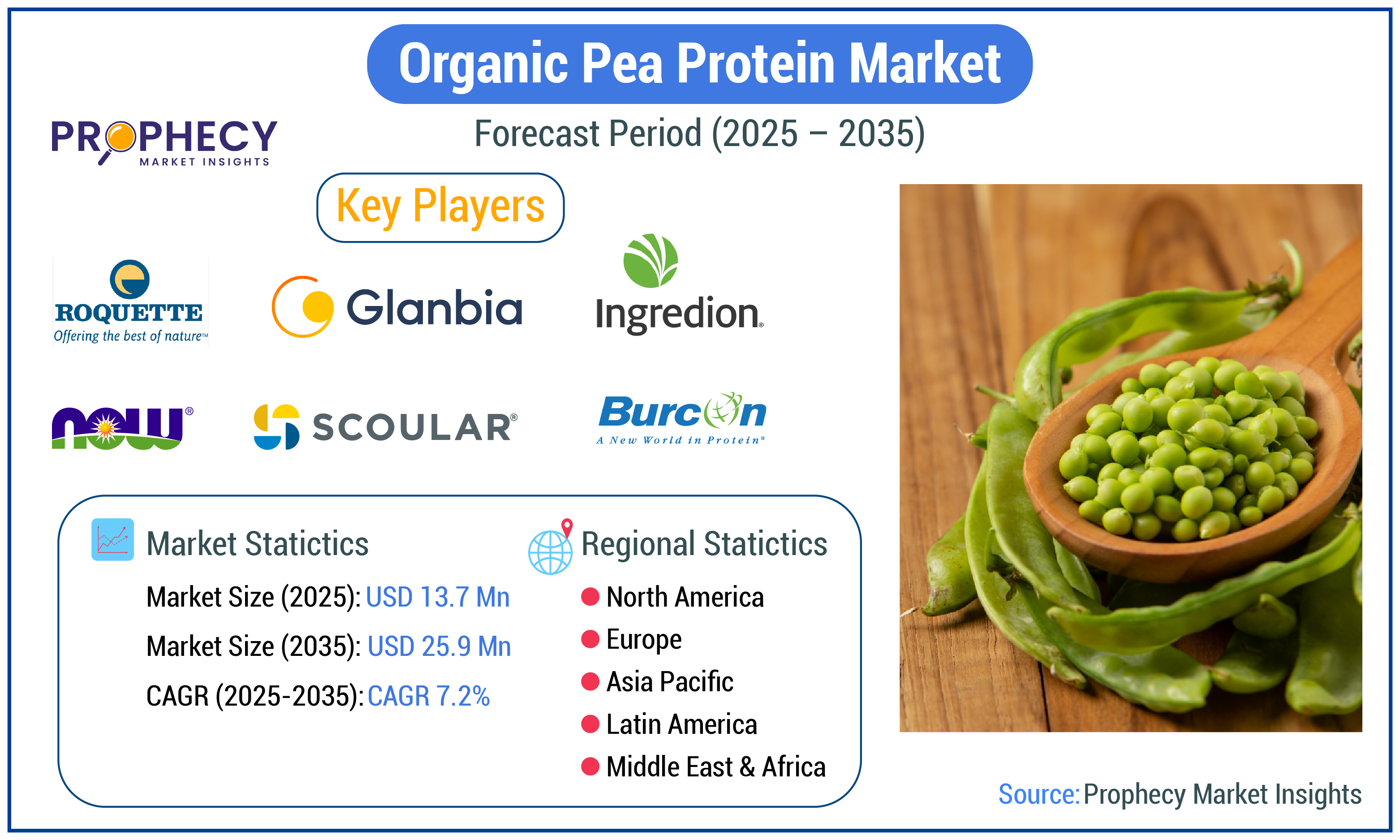 Organic Pea Protein Market

PROPHECY
MARKET INSIGHTS

Forecast Period (2025 – 2035)

Key Players

ROQUETTE
Offering the best of nature™

Glanbia

Ingredion.

now®

SCOULAR®

Burcon
A New World in Protein®

Market Statictics

Market Size (2025): USD 13.7 Mn

Market Size (2035): USD 25.9 Mn

CAGR (2025-2035): CAGR 7.2%

Regional Statictics

North America

Europe

Asia Pacific

Latin America

Middle East & Africa

Source: Prophecy Market Insights